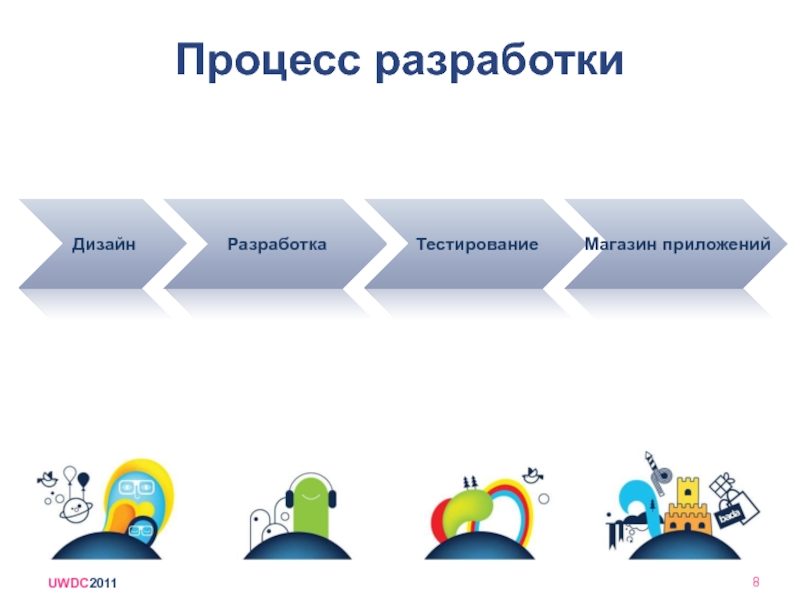 Процесс разработки

Дизайн

Разработка

Тестирование

Магазин приложений

bada

UWDC2011

8